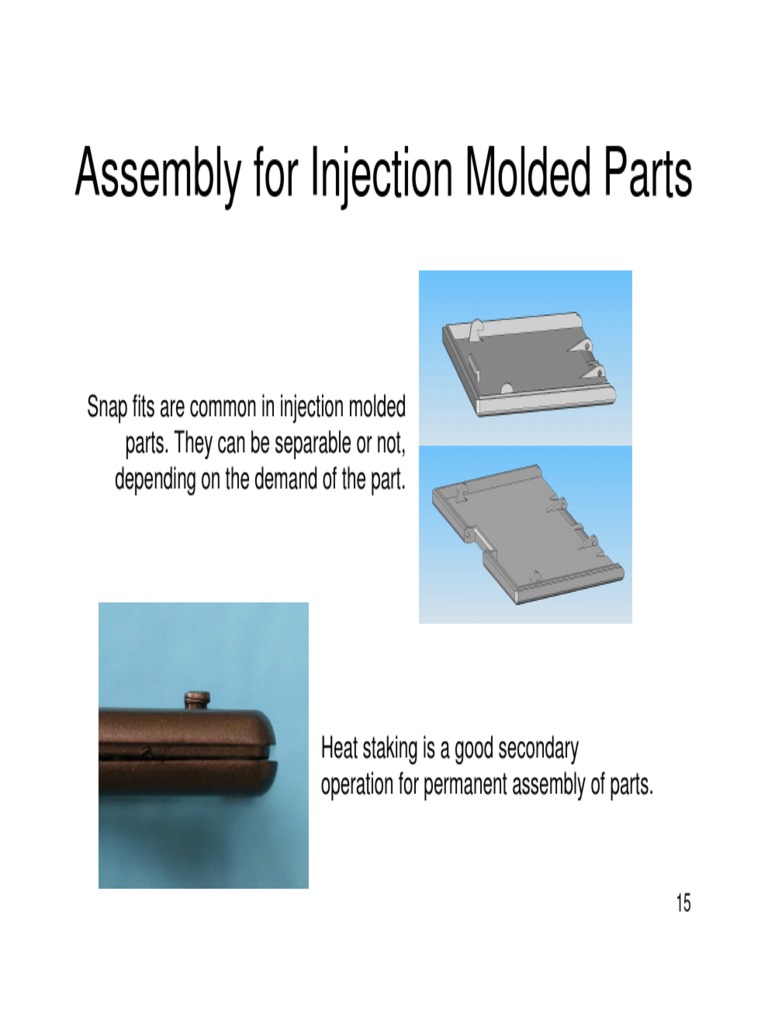 Assembly for Injection Molded Parts

Snap fits are common in injection molded parts. They can be separable or not, depending on the demand of the part.

Heat staking is a good secondary operation for permanent assembly of parts.

15